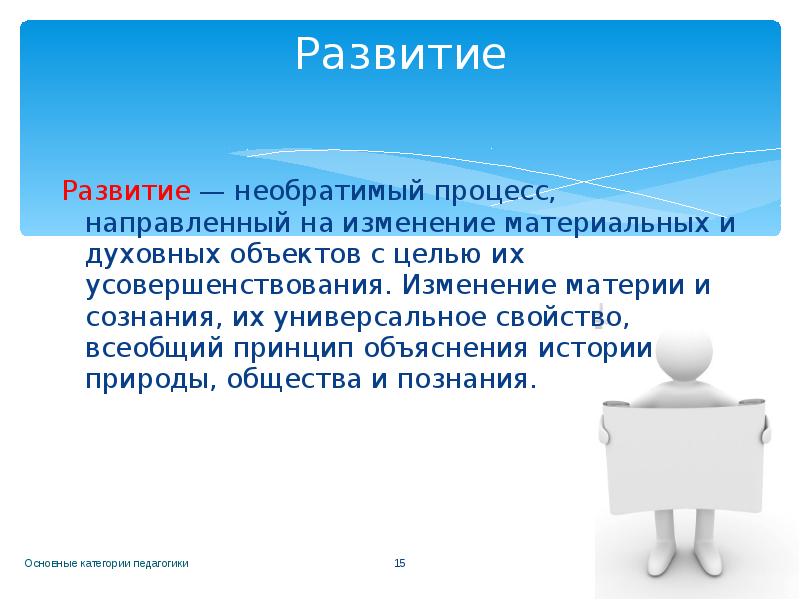 Развитие

Развитие — необратимый процесс, направленный на изменение материальных и духовных объектов с целью их усовершенствования. Изменение материи и сознания, их универсальное свойство, всеобщий принцип объяснения истории природы, общества и познания.

Основные категории педагогики

15